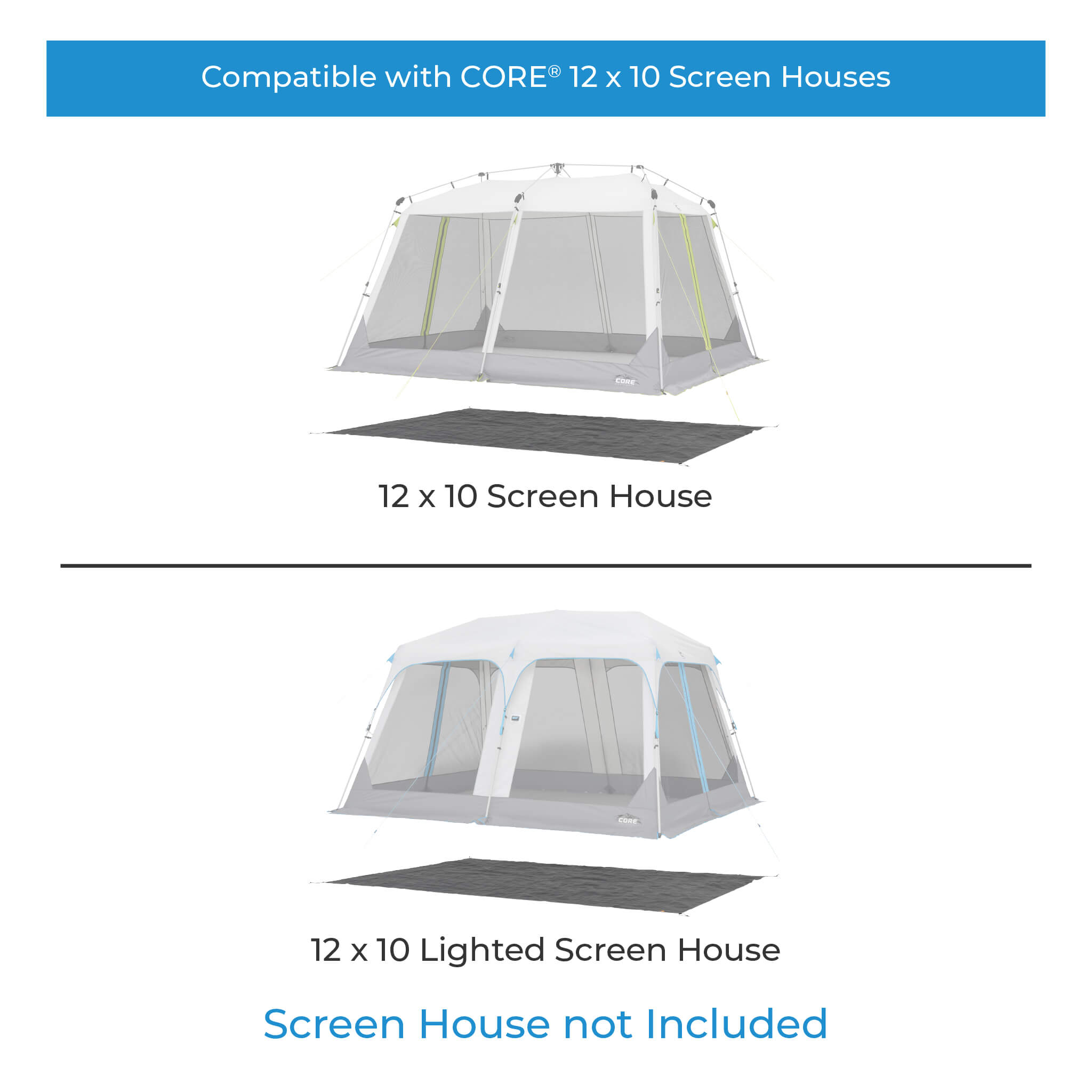 Compatible with CORE® 12 x 10 Screen Houses

CORE

12 x 10 Screen House

CORE

12 x 10 Lighted Screen House

Screen House not Included